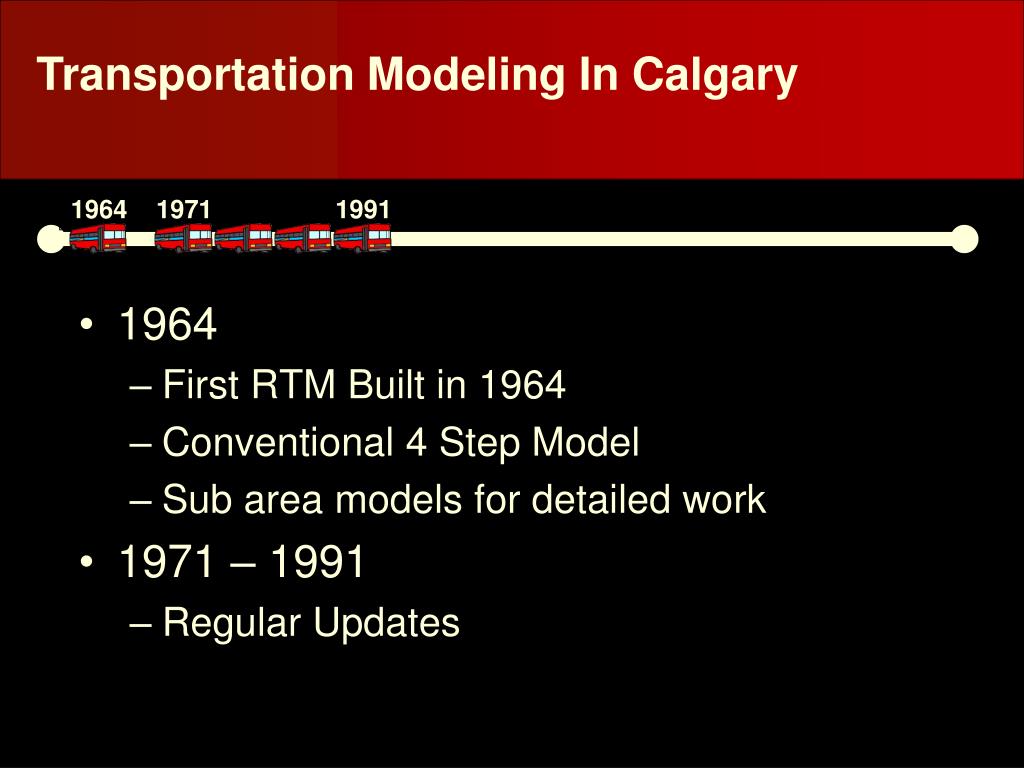 Transportation Modeling In Calgary

1964 1971 1991

• 1964
– First RTM Built in 1964
– Conventional 4 Step Model
– Sub area models for detailed work
• 1971 – 1991
– Regular Updates